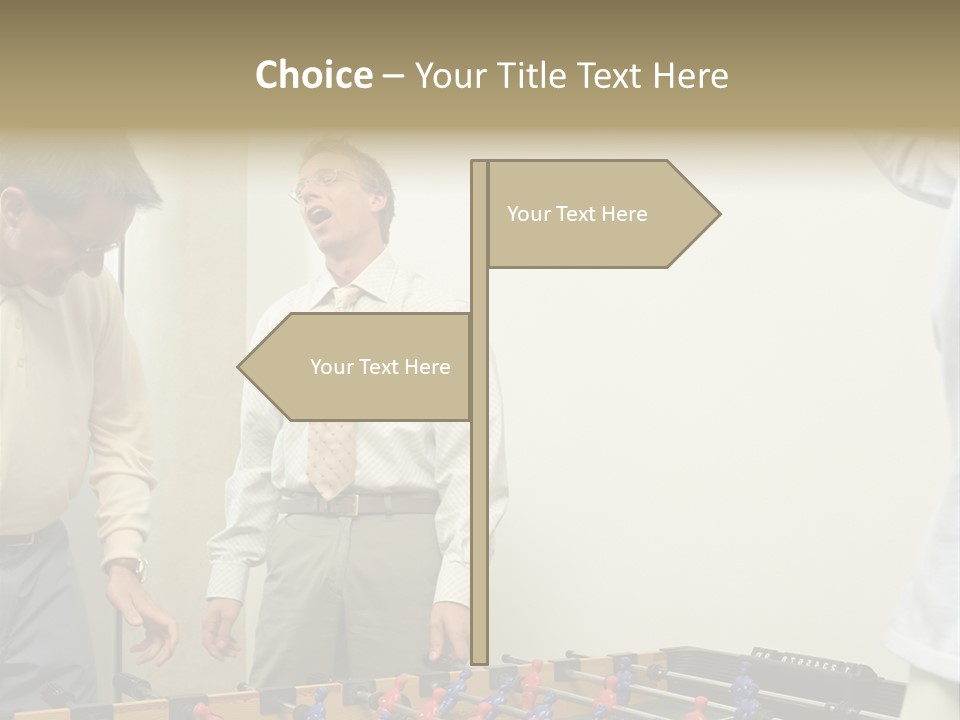 Choice – Your Title Text Here

Your Text Here

Your Text Here